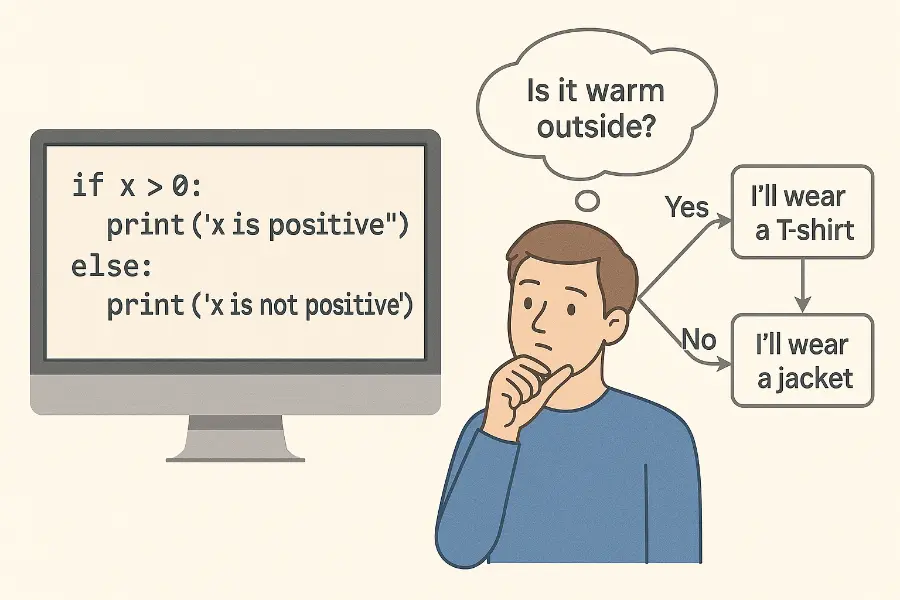 if x > 0:
print ('x is positive")
else:
print ('x is not positive')

Is it warm outside?

Yes

I'll wear a T-shirt

No

I'll wear a jacket